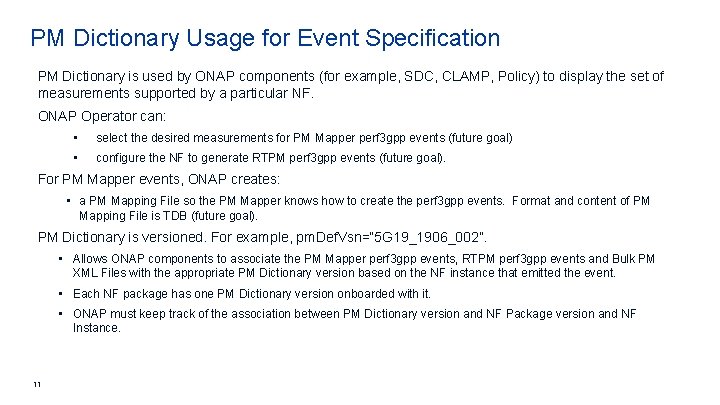 PM Dictionary Usage for Event Specification

PM Dictionary is used by ONAP components (for example, SDC, CLAMP, Policy) to display the set of measurements supported by a particular NF.

ONAP Operator can:

• select the desired measurements for PM Mapper perf3gpp events (future goal)

• configure the NF to generate RTPM perf3gpp events (future goal).

For PM Mapper events, ONAP creates:

• a PM Mapping File so the PM Mapper knows how to create the perf3gpp events. Format and content of PM Mapping File is TDB (future goal).

PM Dictionary is versioned. For example, pmDefVsn="5G19_1906_002".

• Allows ONAP components to associate the PM Mapper perf3gpp events, RTPM perf3gpp events and Bulk PM XML Files with the appropriate PM Dictionary version based on the NF instance that emitted the event.

• Each NF package has one PM Dictionary version onboarded with it.

• ONAP must keep track of the association between PM Dictionary version and NF Package version and NF Instance.

11